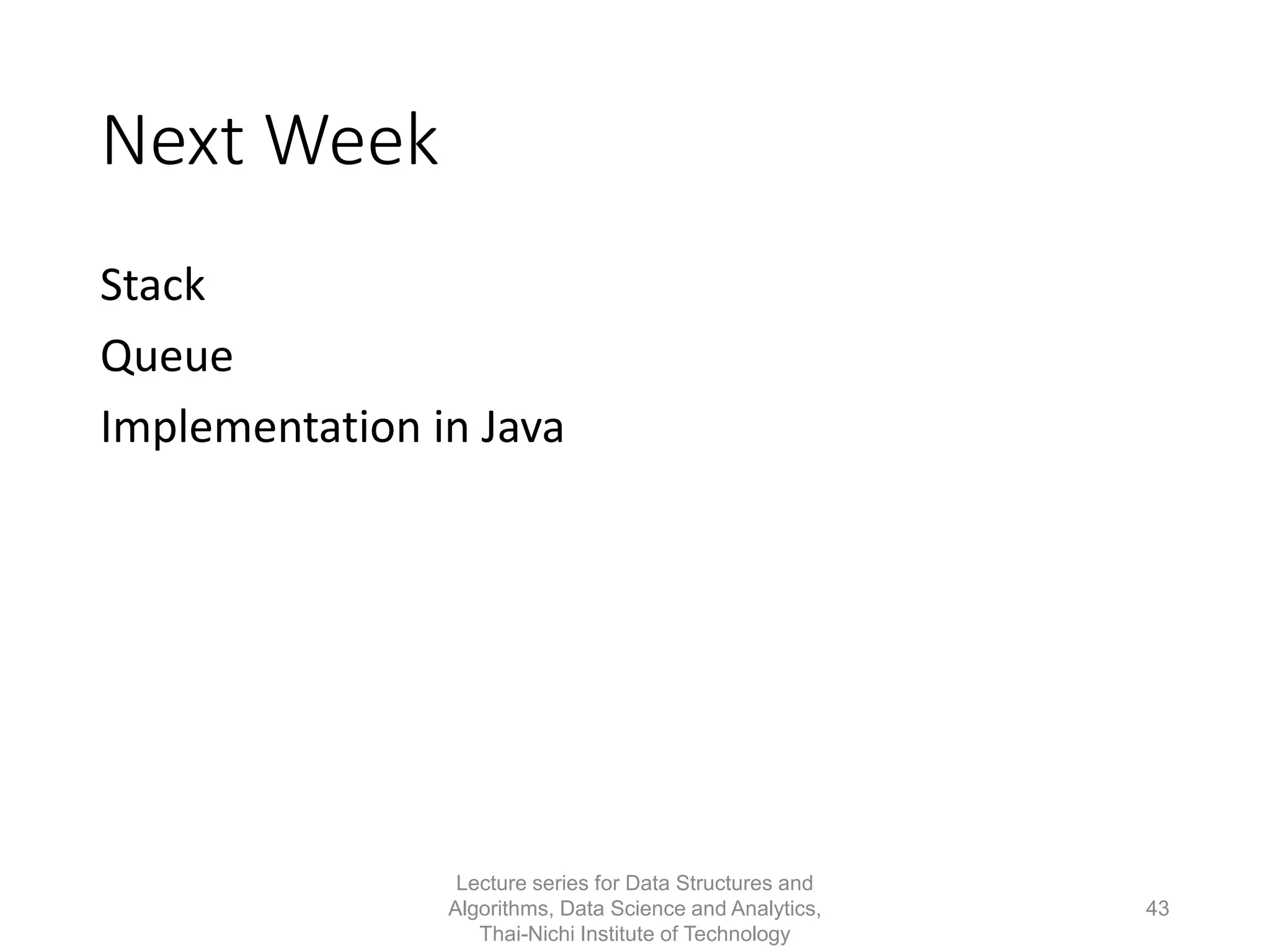 Next Week

Stack

Queue

Implementation in Java

Lecture series for Data Structures and Algorithms, Data Science and Analytics, Thai-Nichi Institute of Technology

43